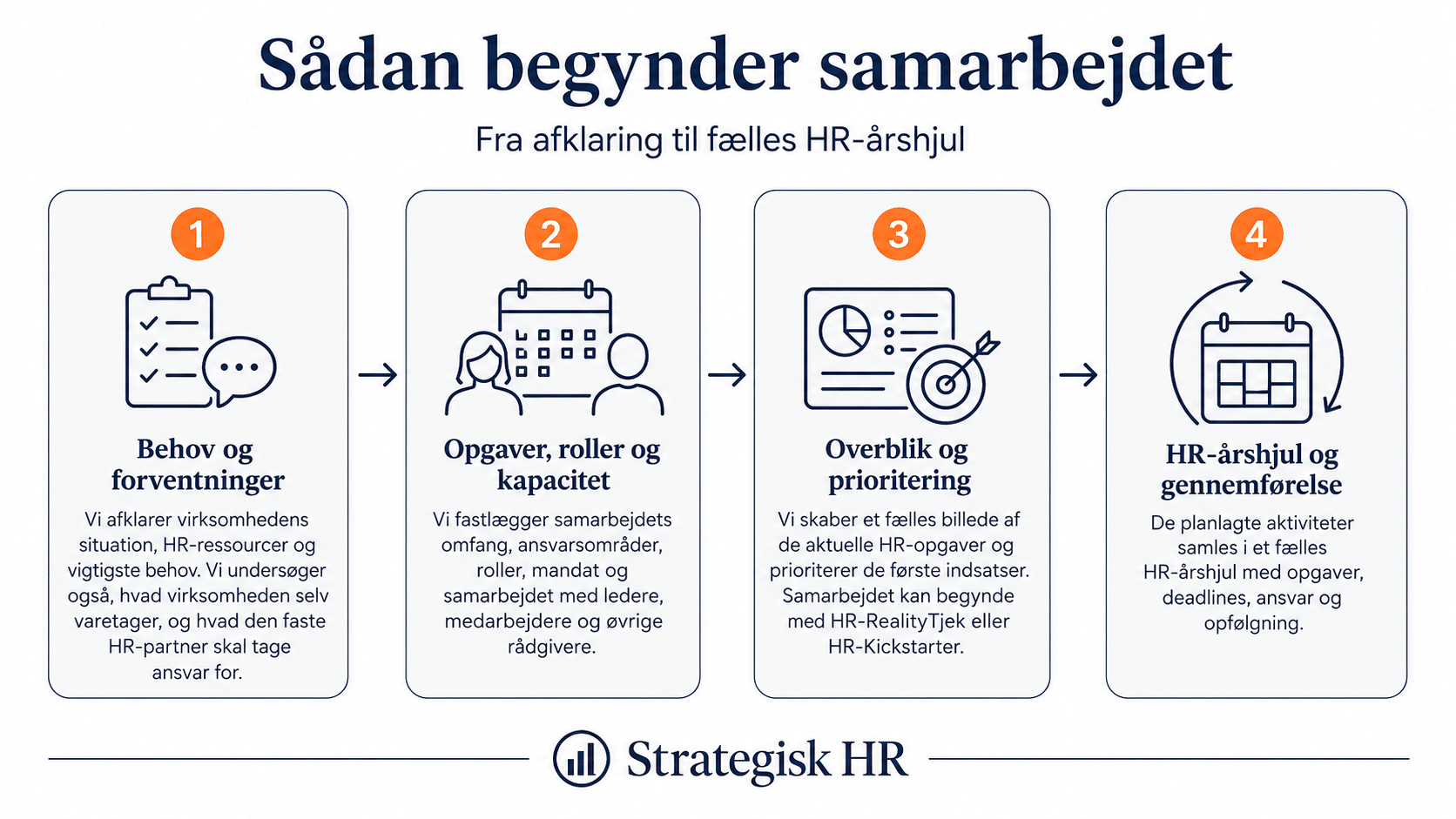 Sådan begynder samarbejdet

Fra afklaring til fælles HR-årshjul

1

Behov og forventninger

Vi afklarer virksomhedens situation, HR-ressourcer og vigtigste behov. Vi undersøger også, hvad virksomheden selv varetager, og hvad den faste HR-partner skal tage ansvar for.

2

Opgaver, roller og kapacitet

Vi fastlægger samarbejdets omfang, ansvarsområder, roller, mandat og samarbejdet med ledere, medarbejdere og øvrige rådgivere.

3

Overblik og prioritering

Vi skaber et fælles billede af de aktuelle HR-opgaver og prioriterer de første indsatser. Samarbejdet kan begynde med HR-RealityTjek eller HR-Kickstarter.

4

HR-årshjul og gennemførelse

De planlagte aktiviteter samles i et fælles HR-årshjul med opgaver, deadlines, ansvar og opfølgning.

Strategisk HR